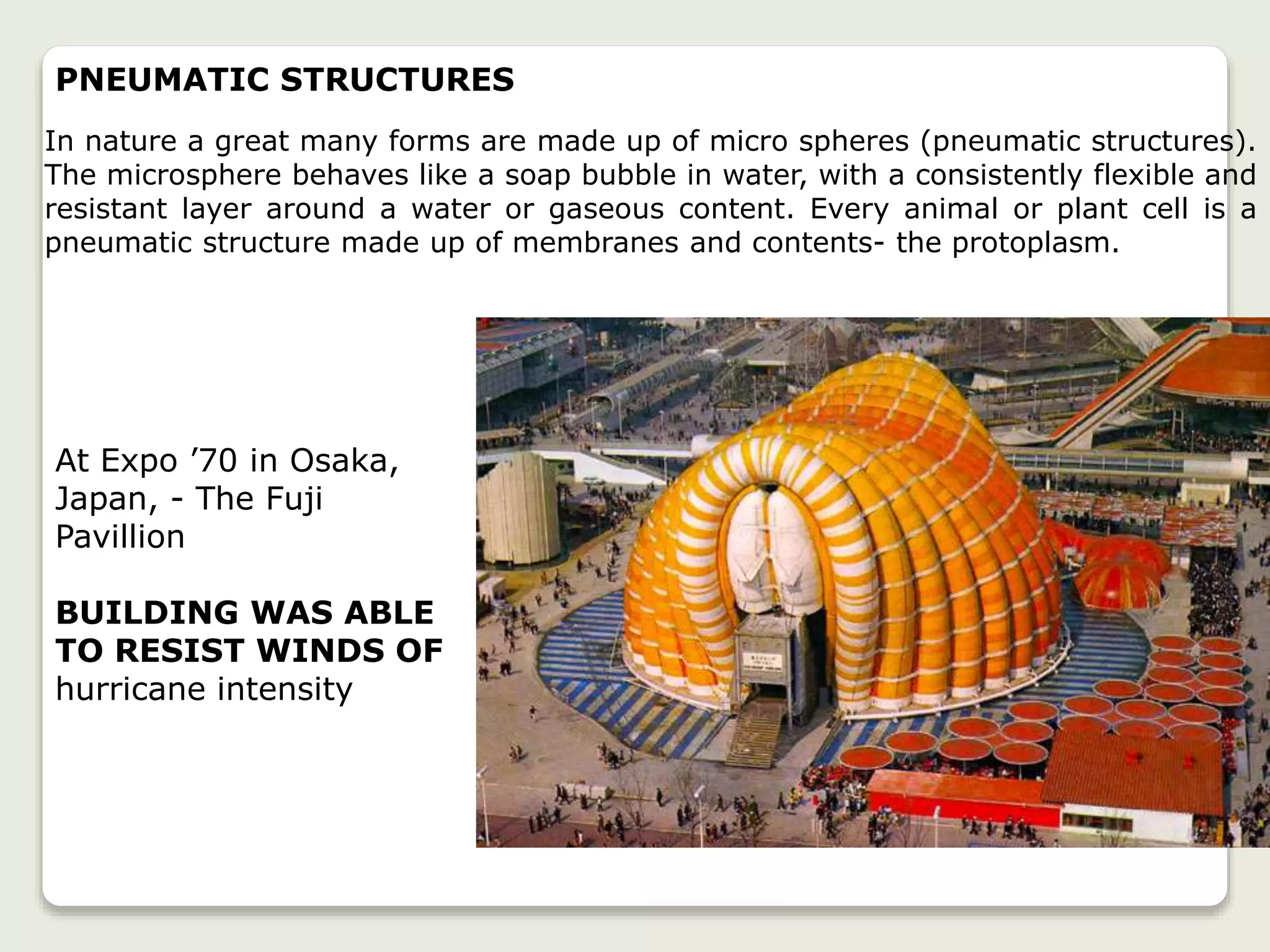 PNEUMATIC STRUCTURES

In nature a great many forms are made up of micro spheres (pneumatic structures). The microsphere behaves like a soap bubble in water, with a consistently flexible and resistant layer around a water or gaseous content. Every animal or plant cell is a pneumatic structure made up of membranes and contents- the protoplasm.

At Expo ’70 in Osaka, Japan, - The Fuji Pavillion

BUILDING WAS ABLE TO RESIST WINDS OF hurricane intensity